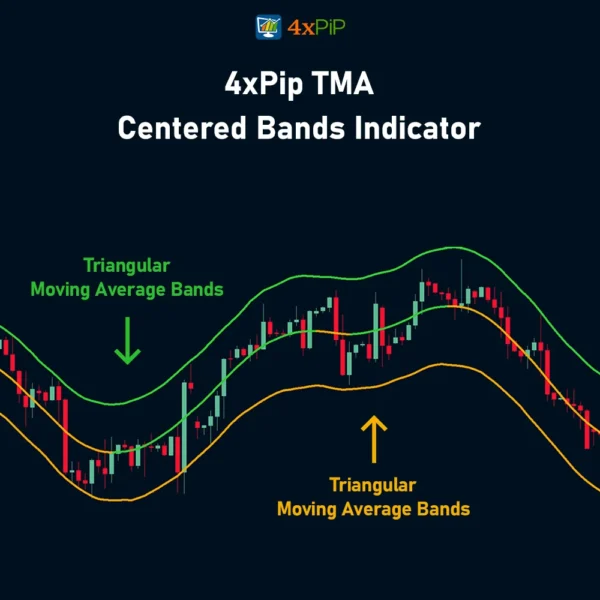 4xPiP

4xPip TMA
Centered Bands Indicator

Triangular
Moving Average Bands

Triangular
Moving Average Bands